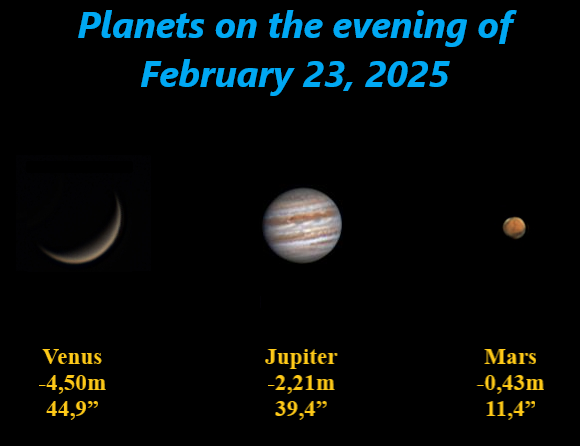 Planets on the evening of February 23, 2025

Venus
-4,50m
44,9”

Jupiter
-2,21m
39,4”

Mars
-0,43m
11,4”